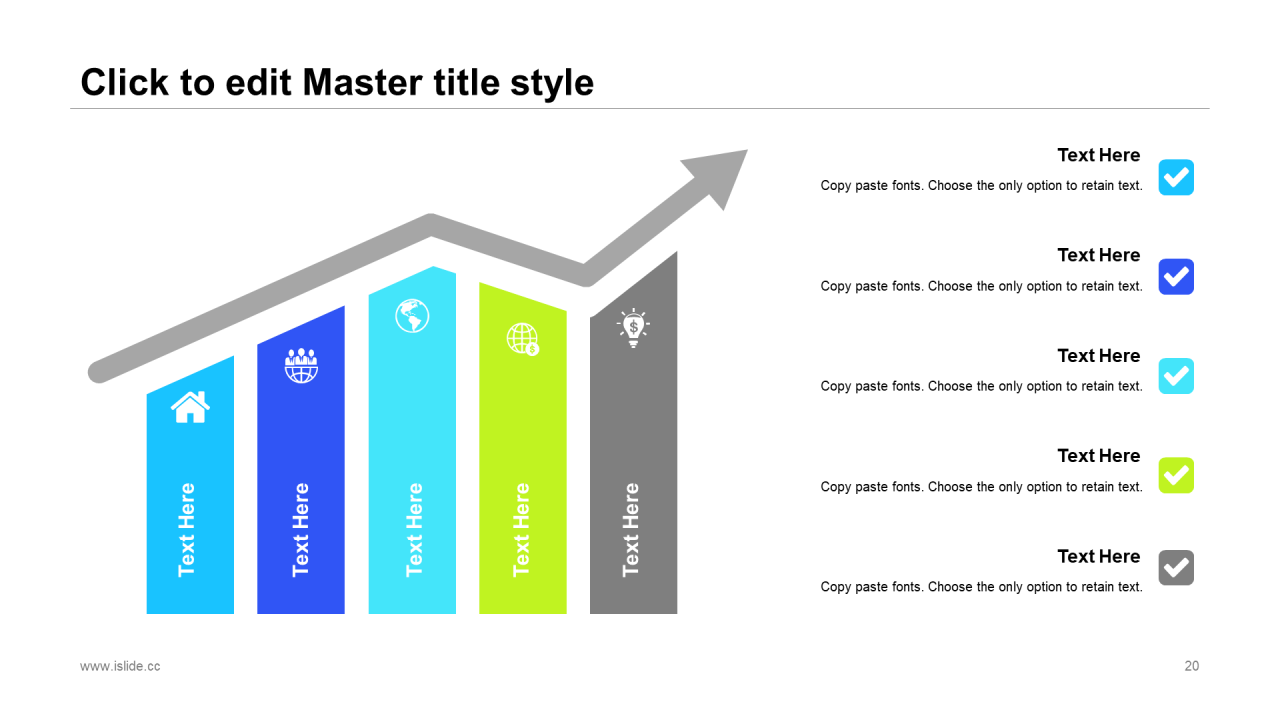 Click to edit Master title style

Text Here

Text Here

Text Here

Text Here

Text Here

Text Here
Copy paste fonts. Choose the only option to retain text.

Text Here
Copy paste fonts. Choose the only option to retain text.

Text Here
Copy paste fonts. Choose the only option to retain text.

Text Here
Copy paste fonts. Choose the only option to retain text.

Text Here
Copy paste fonts. Choose the only option to retain text.

www.islide.cc

20